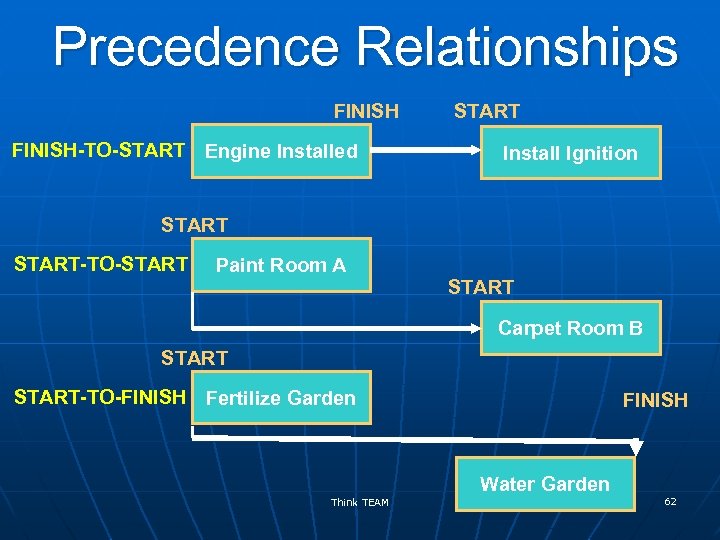 Precedence Relationships

FINISH

START

FINISH-TO-START

Engine Installed

Install Ignition

START

START-TO-START

Paint Room A

START

Carpet Room B

START

START-TO-FINISH

Fertilize Garden

FINISH

Water Garden

Think TEAM

62